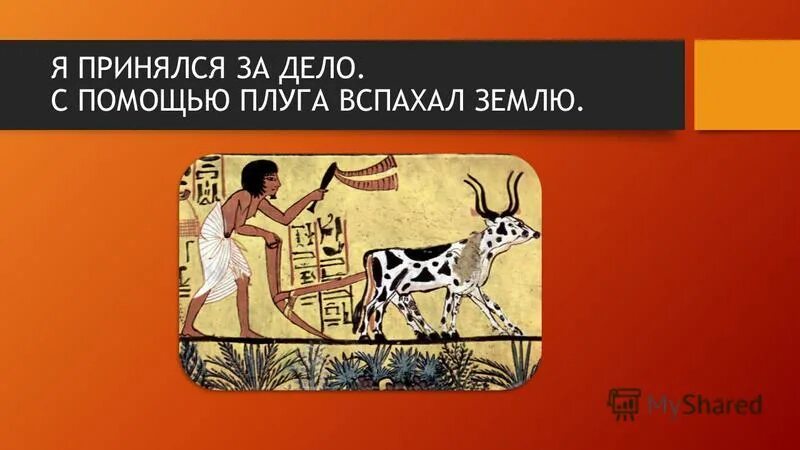 Я ПРИНЯЛСЯ ЗА ДЕЛО.
С ПОМОЩЬЮ ПЛУГА ВСПАХАЛ ЗЕМЛЮ.

MyShared